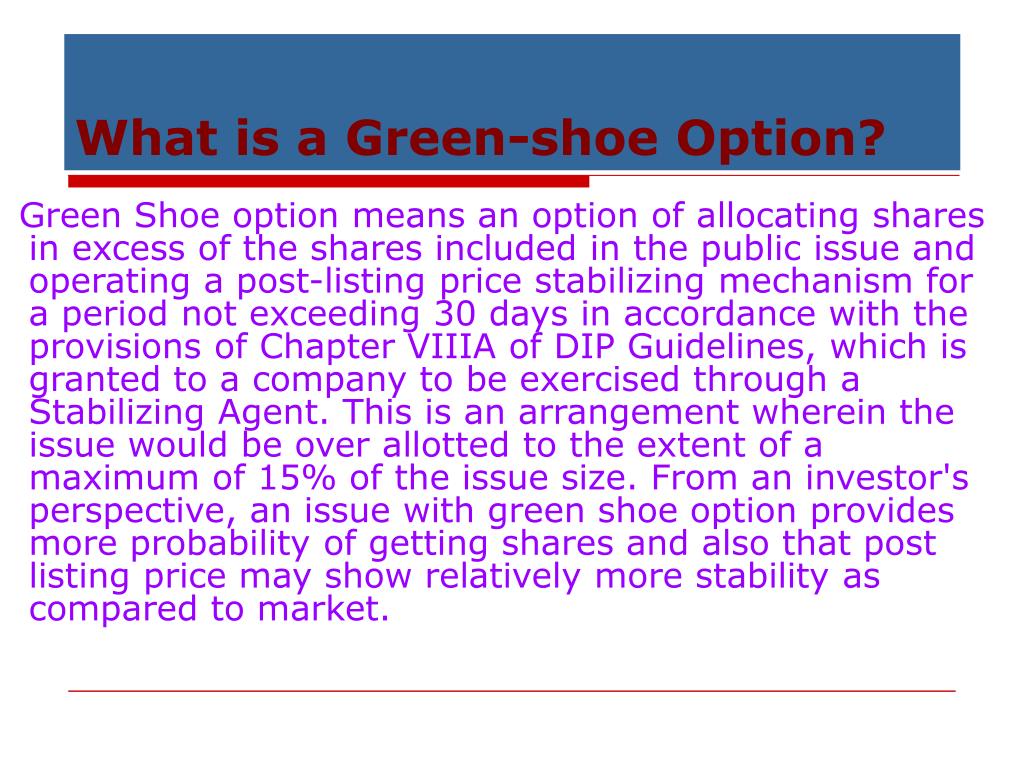 What is a Green-shoe Option?

Green Shoe option means an option of allocating shares in excess of the shares included in the public issue and operating a post-listing price stabilizing mechanism for a period not exceeding 30 days in accordance with the provisions of Chapter VIIIA of DIP Guidelines, which is granted to a company to be exercised through a Stabilizing Agent. This is an arrangement wherein the issue would be over allotted to the extent of a maximum of 15% of the issue size. From an investor's perspective, an issue with green shoe option provides more probability of getting shares and also that post listing price may show relatively more stability as compared to market.